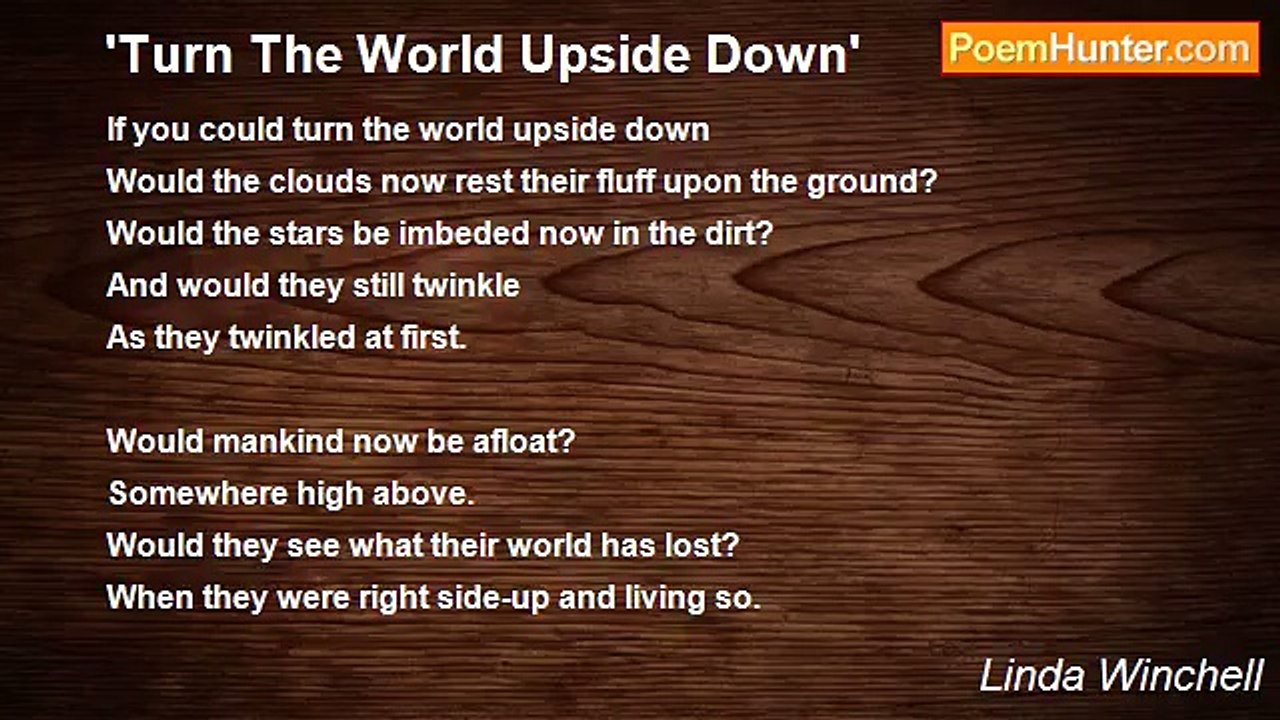 'Turn The World Upside Down'

PoemHunter.com

If you could turn the world upside down
Would the clouds now rest their fluff upon the ground?
Would the stars be imbeded now in the dirt?
And would they still twinkle
As they twinkled at first.

Would mankind now be afloat?
Somewhere high above.
Would they see what their world has lost?
When they were right side-up and living so.

Linda Winchell